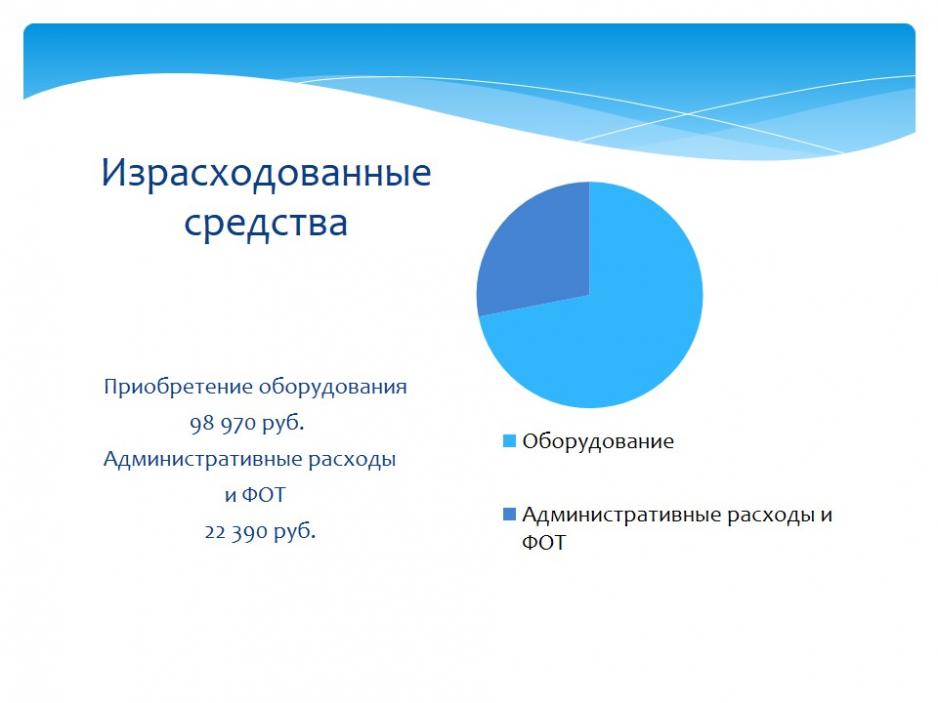 Израсходованные средства

Приобретение оборудования
98 970 руб.
Административные расходы
и ФОТ
22 390 руб.

Оборудование

Административные расходы и ФОТ